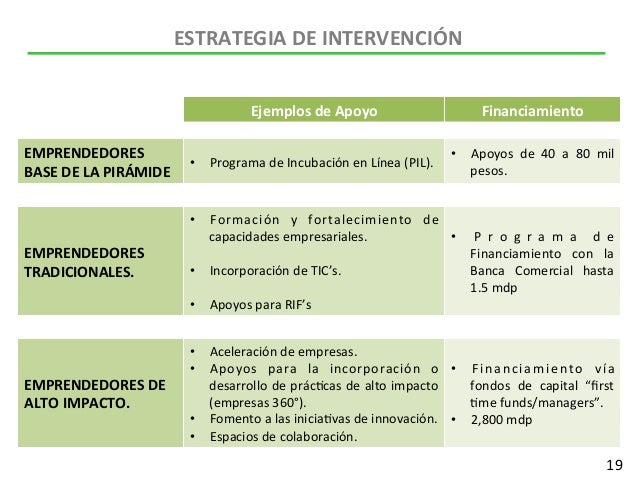 ESTRATEGIA DE INTERVENCIÓN

| | Ejemplos de Apoyo | Financiamiento |
|---|---|---|
| EMPRENDEDORES BASE DE LA PIRÁMIDE | • Programa de Incubación en Línea (PIL). | • Apoyos de 40 a 80 mil pesos. |
| EMPRENDEDORES TRADICIONALES. | • Formación y fortalecimiento de capacidades empresariales. • Incorporación de TIC's. • Apoyos para RIF's | • Programa de Financiamiento con la Banca Comercial hasta 1.5 mdp |
| EMPRENDEDORES DE ALTO IMPACTO. | • Aceleración de empresas. • Apoyos para la incorporación o desarrollo de prácticas de alto impacto (empresas 360°). • Fomento a las iniciativas de innovación. • Espacios de colaboración. | • Financiamiento vía fondos de capital "first time funds/managers". • 2,800 mdp |

19